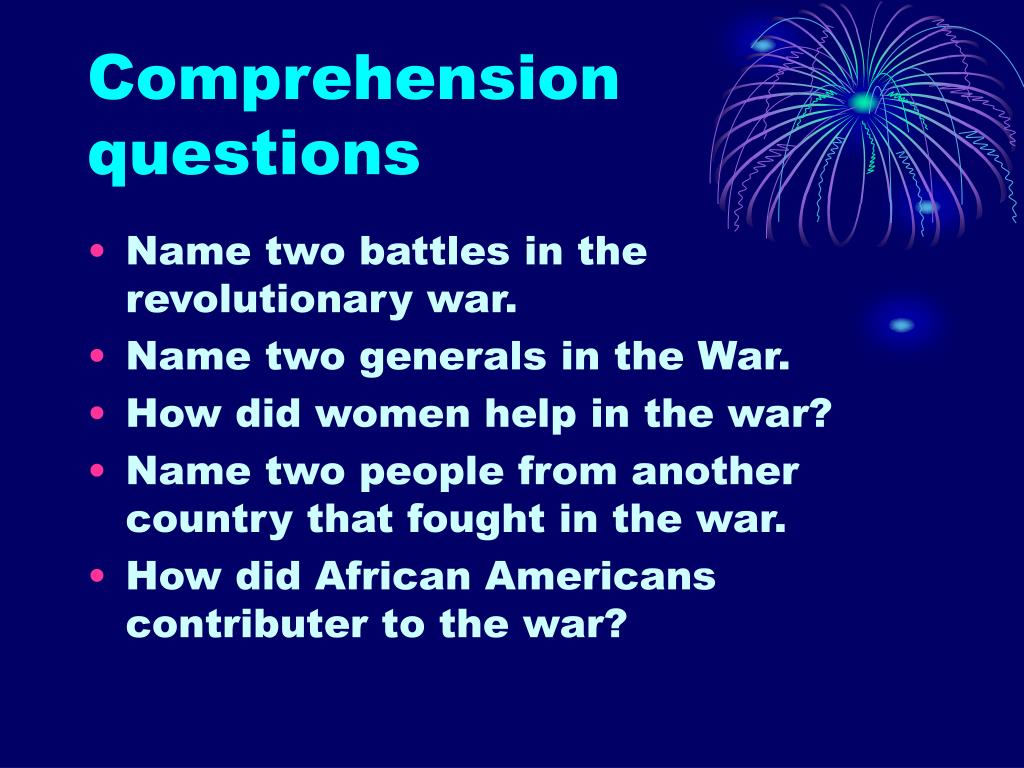 Comprehension questions

• Name two battles in the revolutionary war.
• Name two generals in the War.
• How did women help in the war?
• Name two people from another country that fought in the war.
• How did African Americans contributer to the war?